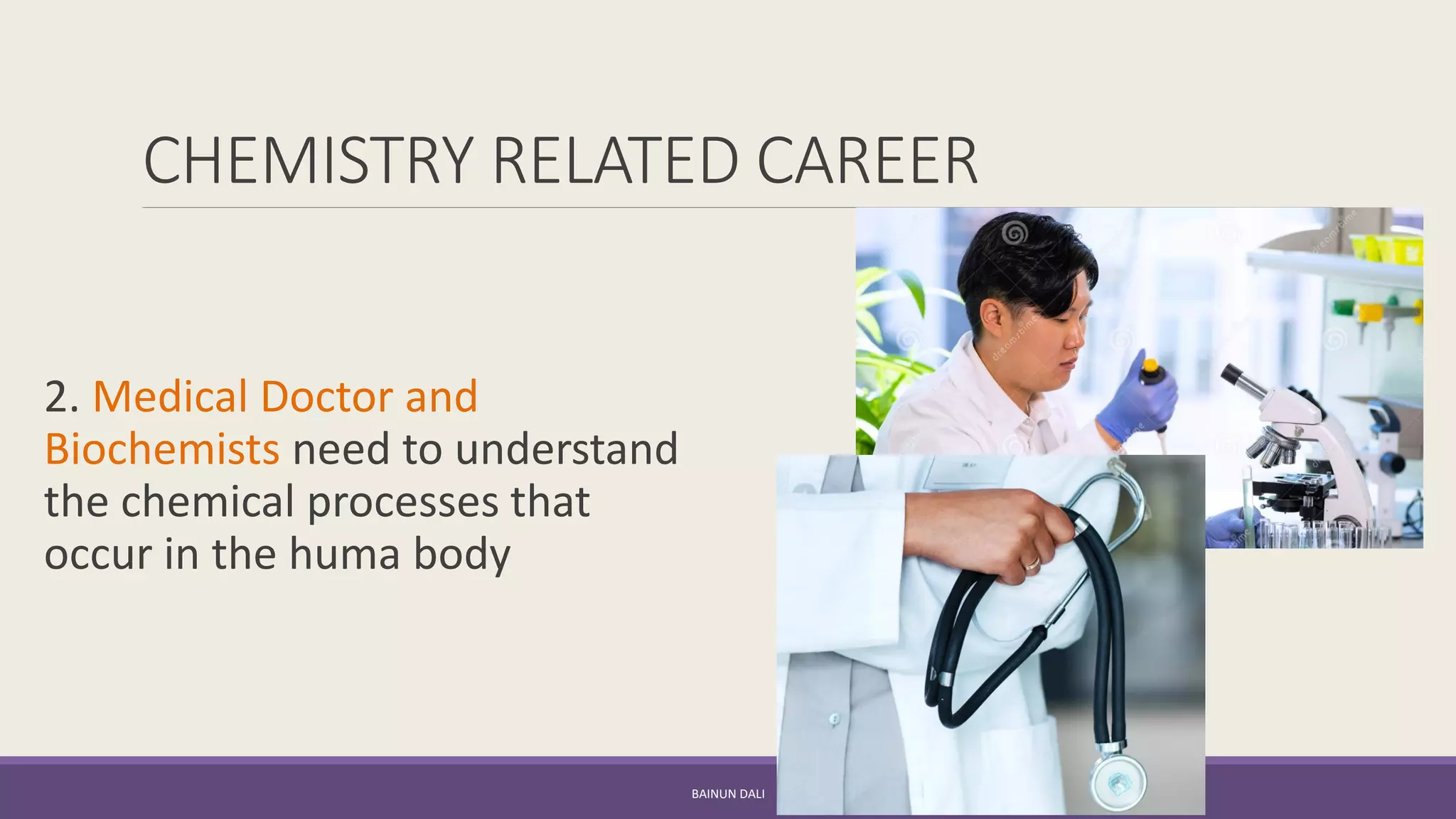 CHEMISTRY RELATED CAREER

2. Medical Doctor and Biochemists need to understand the chemical processes that occur in the huma body

dreamstime

BAINUN DALI